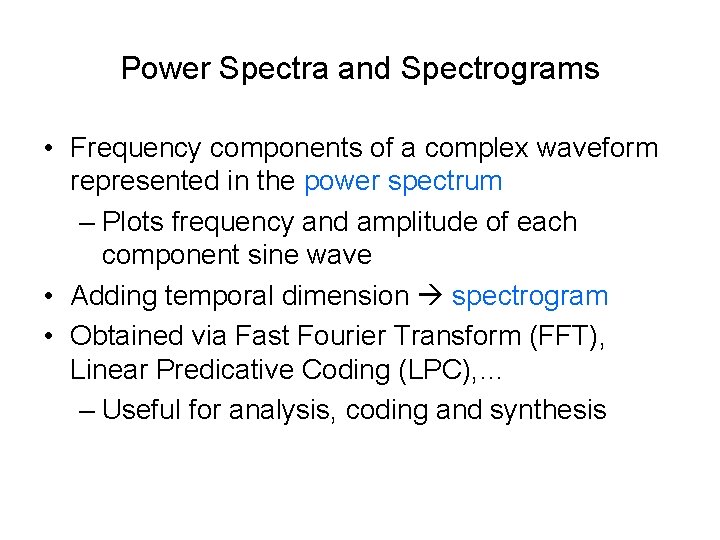 Power Spectra and Spectrograms

• Frequency components of a complex waveform represented in the power spectrum

– Plots frequency and amplitude of each component sine wave

• Adding temporal dimension → spectrogram

• Obtained via Fast Fourier Transform (FFT), Linear Predicative Coding (LPC),…

– Useful for analysis, coding and synthesis